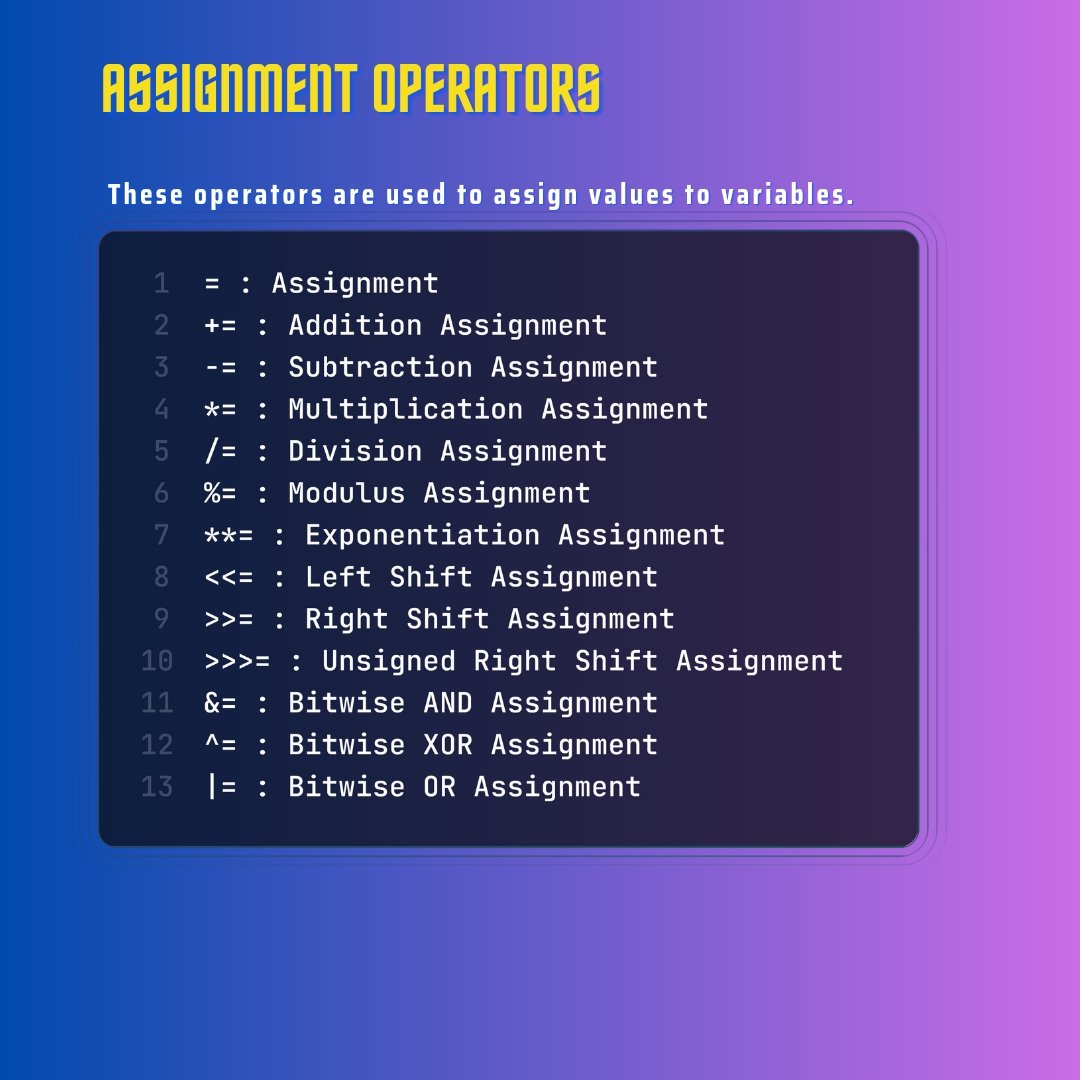 ASSIGNMENT OPERATORS

These operators are used to assign values to variables.

1 = : Assignment
2 += : Addition Assignment
3 -= : Subtraction Assignment
4 *= : Multiplication Assignment
5 /= : Division Assignment
6 %= : Modulus Assignment
7 **= : Exponentiation Assignment
8 <<= : Left Shift Assignment
9 >>= : Right Shift Assignment
10 >>>= : Unsigned Right Shift Assignment
11 &= : Bitwise AND Assignment
12 ^= : Bitwise XOR Assignment
13 |= : Bitwise OR Assignment